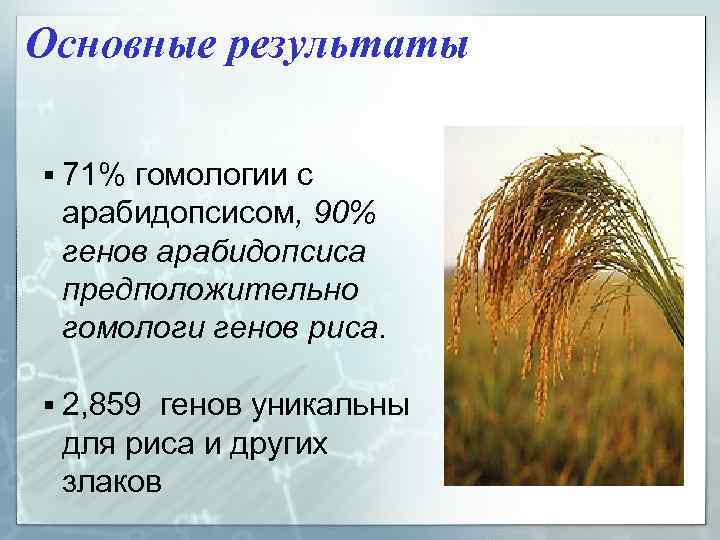 Основные результаты

▪ 71% гомологии с арабидопсисом, 90% генов арабидопсиса предположительно гомологи генов риса.

▪ 2,859 генов уникальны для риса и других злаков